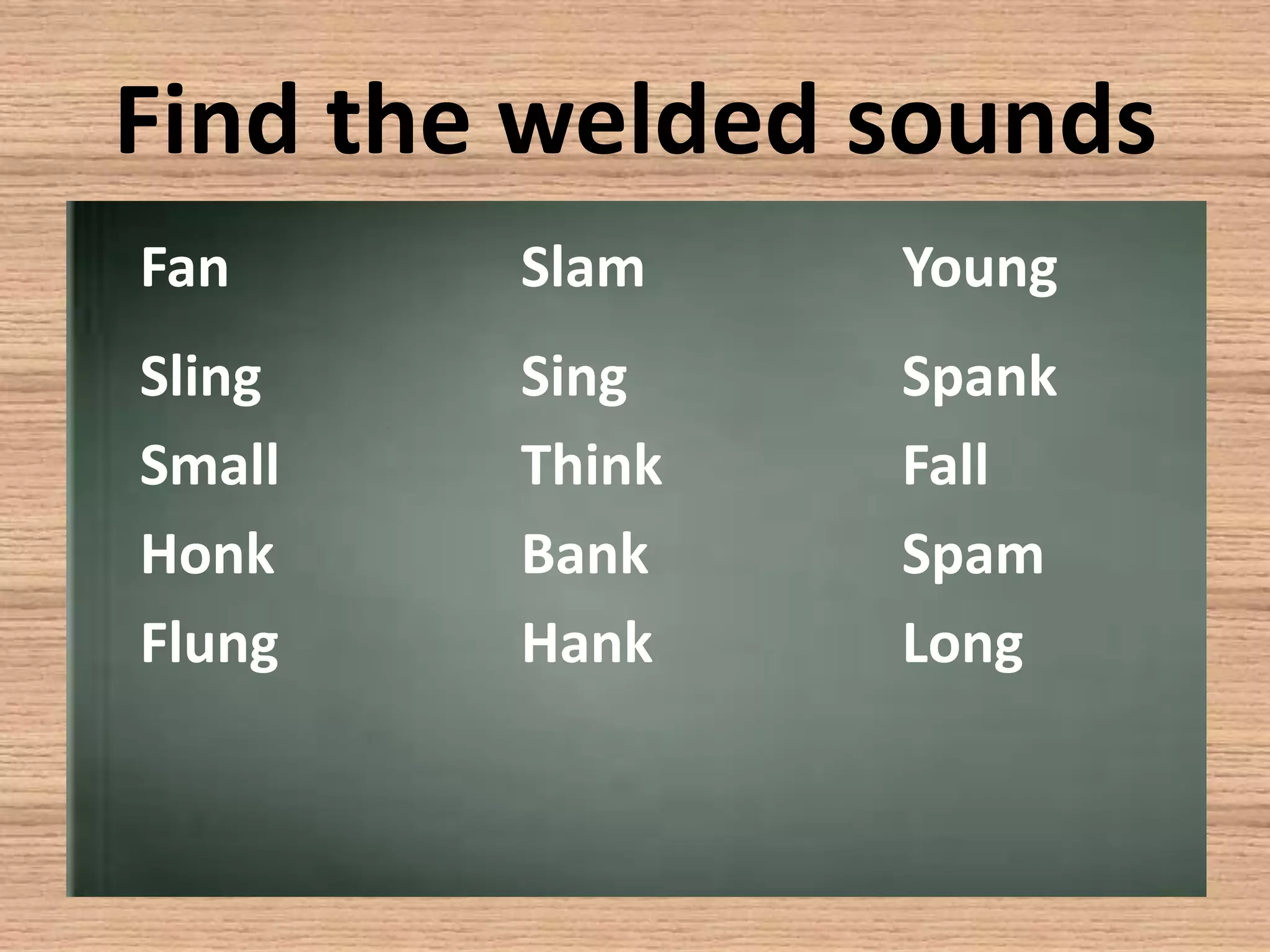 Find the welded sounds

Fan
Sling
Small
Honk
Flung

Slam
Sing
Think
Bank
Hank

Young
Spank
Fall
Spam
Long